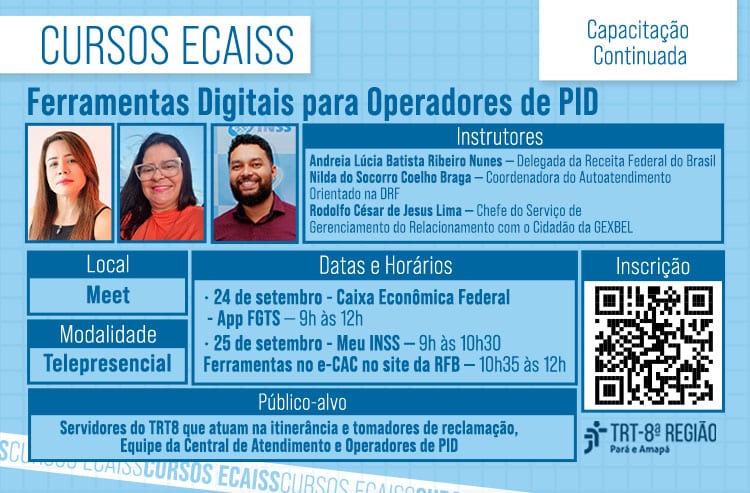 CURSOS ECAISS

Capacitação Continuada

Ferramentas Digitais para Operadores de PID

INSS

Instrutores

Andreia Lúcia Batista Ribeiro Nunes – Delegada da Receita Federal do Brasil
Nilda do Socorro Coelho Braga – Coordenadora do Autoatendimento Orientado na DRF
Rodolfo César de Jesus Lima – Chefe do Serviço de Gerenciamento do Relacionamento com o Cidadão da GEXBEL

Local
Meet

Modalidade
Telepresencial

Datas e Horários

· 24 de setembro - Caixa Econômica Federal
- App FGTS – 9h às 12h
· 25 de setembro - Meu INSS – 9h às 10h30
Ferramentas no e-CAC no site da RFB – 10h35 às 12h

Inscrição

Público-alvo

Servidores do TRT8 que atuam na itinerância e tomadores de reclamação, Equipe da Central de Atendimento e Operadores de PID

TRT-8ª REGIÃO
Pará e Amapá

CURSOS ECAISS CURSOS ECAISS CURSOS ECAISS